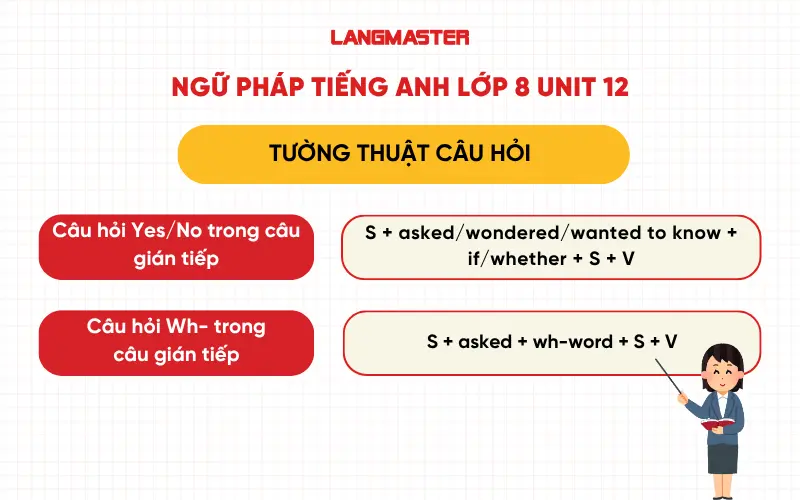 LANGMASTER

NGỮ PHÁP TIẾNG ANH LỚP 8 UNIT 12

TƯỜNG THUẬT CÂU HỎI

Câu hỏi Yes/No trong câu gián tiếp

S + asked/wondered/wanted to know + if/whether + S + V

Câu hỏi Wh- trong câu gián tiếp

S + asked + wh-word + S + V